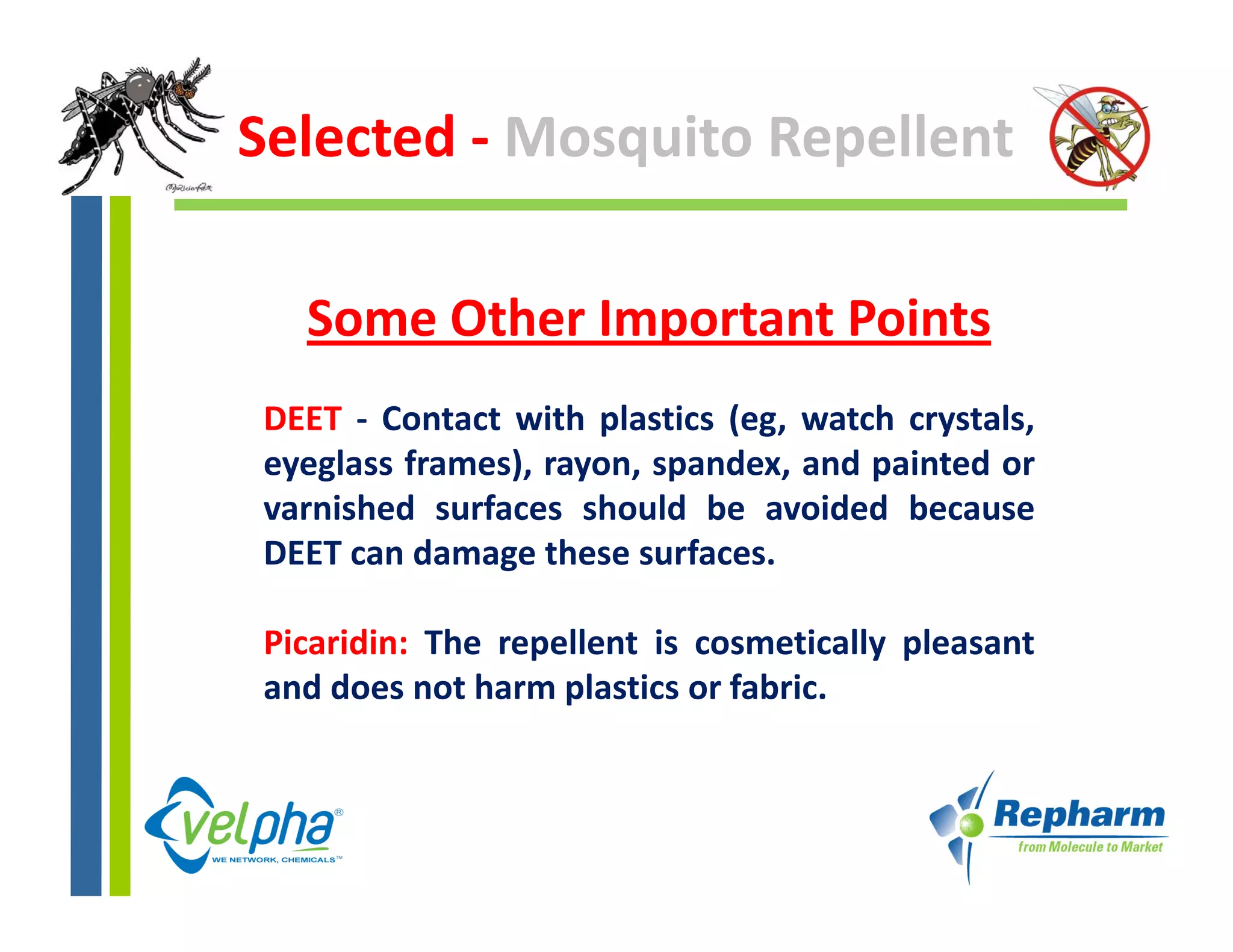 Selected - Mosquito Repellent

Some Other Important Points

DEET - Contact with plastics (eg, watch crystals, eyeglass frames), rayon, spandex, and painted or varnished surfaces should be avoided because DEET can damage these surfaces.

Picaridin: The repellent is cosmetically pleasant and does not harm plastics or fabric.

velpha®
WE NETWORK, CHEMICALS™

Repharm
from Molecule to Market